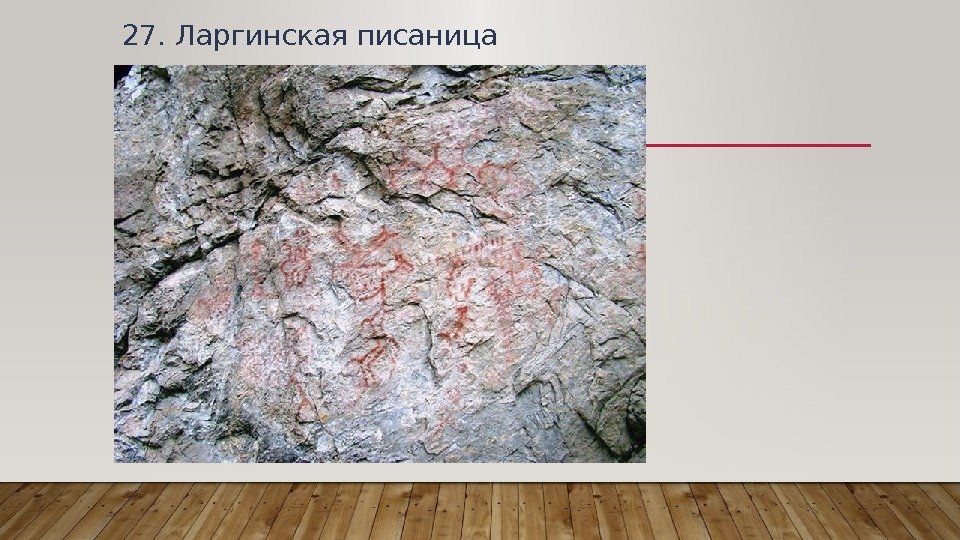 27. Ларгинская писаница